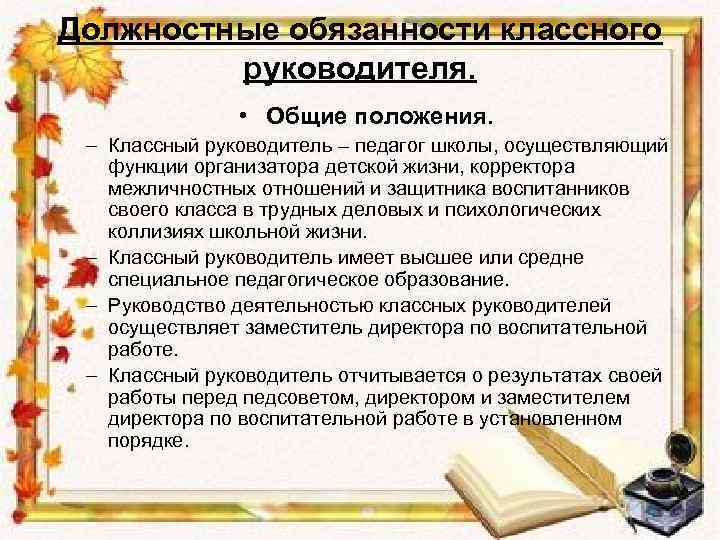 Должностные обязанности классного руководителя.

• Общие положения.

– Классный руководитель – педагог школы, осуществляющий функции организатора детской жизни, корректора межличностных отношений и защитника воспитанников своего класса в трудных деловых и психологических коллизиях школьной жизни.

– Классный руководитель имеет высшее или средне специальное педагогическое образование.

– Руководство деятельностью классных руководителей осуществляет заместитель директора по воспитательной работе.

– Классный руководитель отчитывается о результатах своей работы перед педсоветом, директором и заместителем директора по воспитательной работе в установленном порядке.